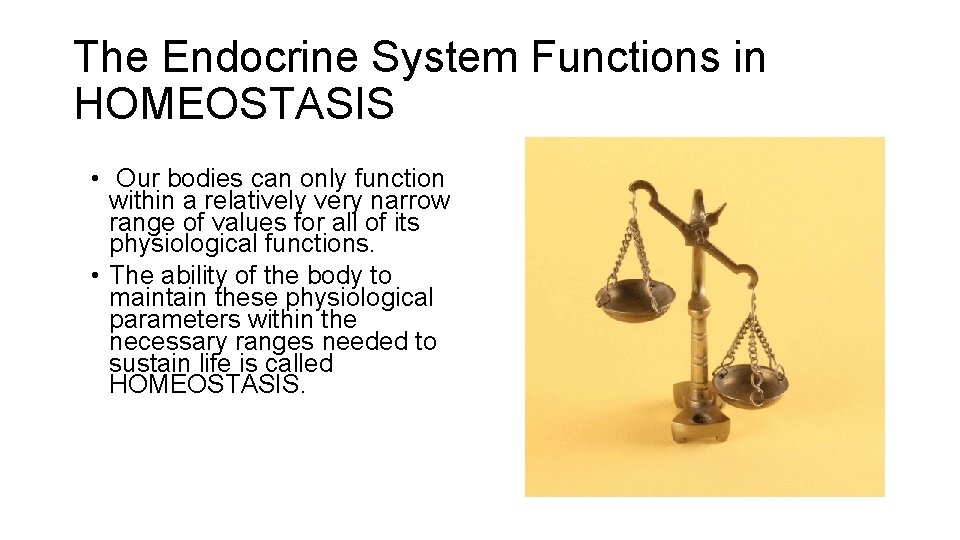 The Endocrine System Functions in HOMEOSTASIS

• Our bodies can only function within a relatively very narrow range of values for all of its physiological functions.
• The ability of the body to maintain these physiological parameters within the necessary ranges needed to sustain life is called HOMEOSTASIS.